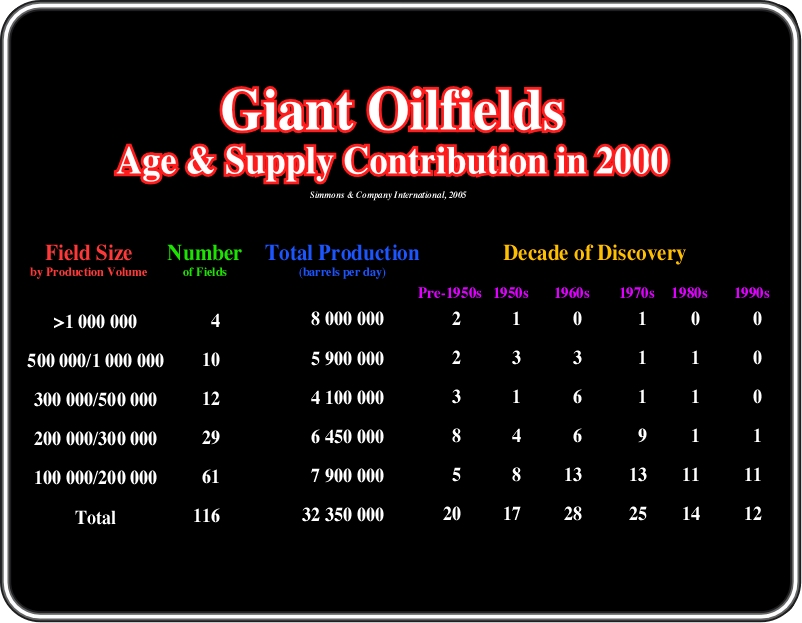 Giant Oilfields
Age & Supply Contribution in 2000

Simmons & Company International, 2005

Decade of Discovery

| Field Size by Production Volume | Number of Fields | Total Production (barrels per day) | Pre-1950s | 1950s | 1960s | 1970s | 1980s | 1990s |
|---|---|---|---|---|---|---|---|---|
| >1 000 000 | 4 | 8 000 000 | 2 | 1 | 0 | 1 | 0 | 0 |
| 500 000/1 000 000 | 10 | 5 900 000 | 2 | 3 | 3 | 1 | 1 | 0 |
| 300 000/500 000 | 12 | 4 100 000 | 3 | 1 | 6 | 1 | 1 | 0 |
| 200 000/300 000 | 29 | 6 450 000 | 8 | 4 | 6 | 9 | 1 | 1 |
| 100 000/200 000 | 61 | 7 900 000 | 5 | 8 | 13 | 13 | 11 | 11 |
| Total | 116 | 32 350 000 | 20 | 17 | 28 | 25 | 14 | 12 |